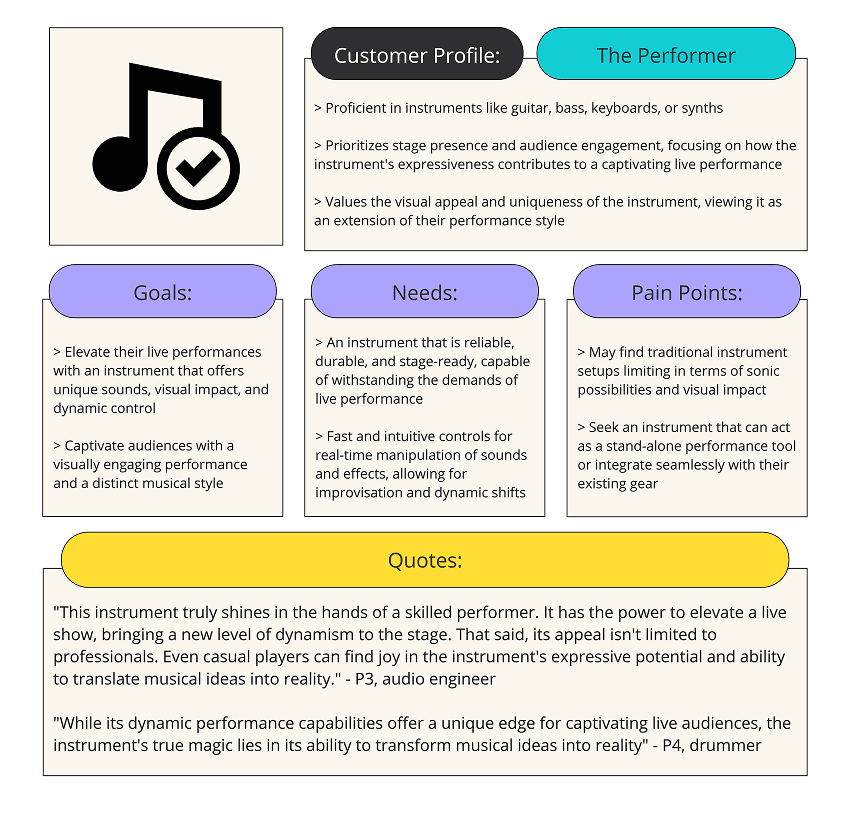 Customer Profile:

The Performer

> Proficient in instruments like guitar, bass, keyboards, or synths

> Prioritizes stage presence and audience engagement, focusing on how the instrument's expressiveness contributes to a captivating live performance

> Values the visual appeal and uniqueness of the instrument, viewing it as an extension of their performance style

Goals:

> Elevate their live performances with an instrument that offers unique sounds, visual impact, and dynamic control

> Captivate audiences with a visually engaging performance and a distinct musical style

Needs:

> An instrument that is reliable, durable, and stage-ready, capable of withstanding the demands of live performance

> Fast and intuitive controls for real-time manipulation of sounds and effects, allowing for improvisation and dynamic shifts

Pain Points:

> May find traditional instrument setups limiting in terms of sonic possibilities and visual impact

> Seek an instrument that can act as a stand-alone performance tool or integrate seamlessly with their existing gear

Quotes:

"This instrument truly shines in the hands of a skilled performer. It has the power to elevate a live show, bringing a new level of dynamism to the stage. That said, its appeal isn't limited to professionals. Even casual players can find joy in the instrument's expressive potential and ability to translate musical ideas into reality." - P3, audio engineer

"While its dynamic performance capabilities offer a unique edge for captivating live audiences, the instrument's true magic lies in its ability to transform musical ideas into reality" - P4, drummer